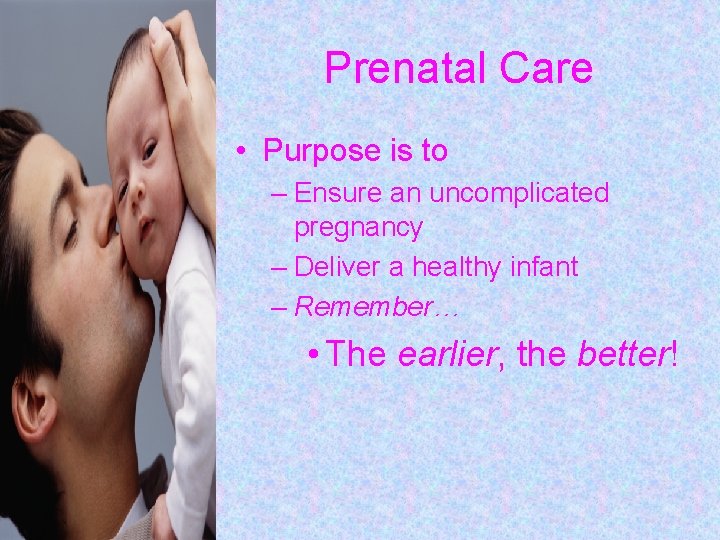 Prenatal Care

• Purpose is to
– Ensure an uncomplicated pregnancy
– Deliver a healthy infant
– Remember…
• The earlier, the better!